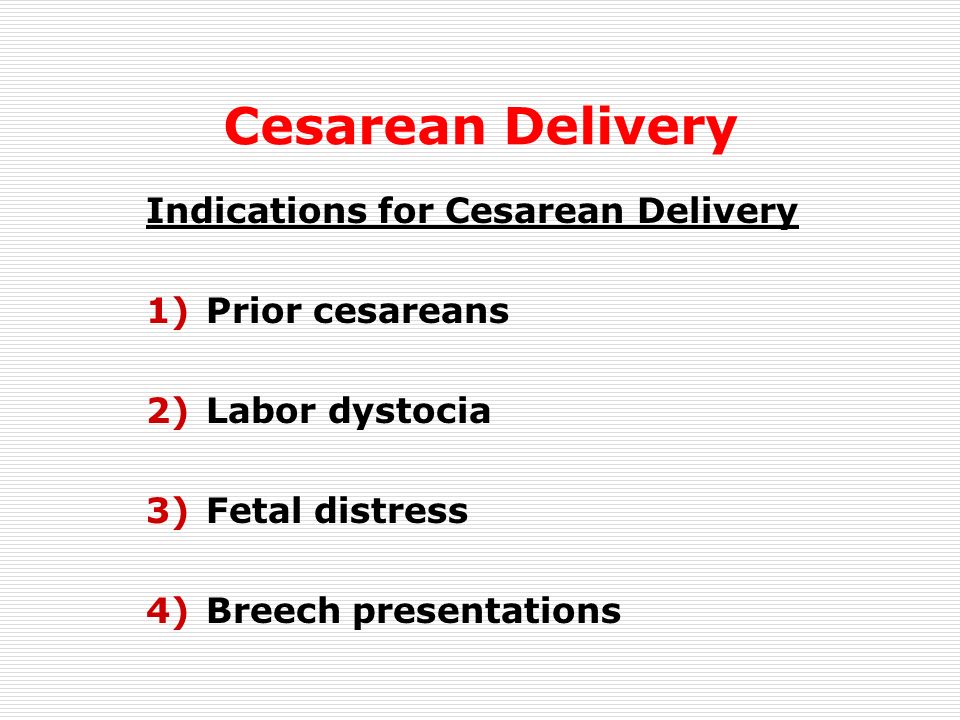 Cesarean Delivery

Indications for Cesarean Delivery

1) Prior cesareans

2) Labor dystocia

3) Fetal distress

4) Breech presentations